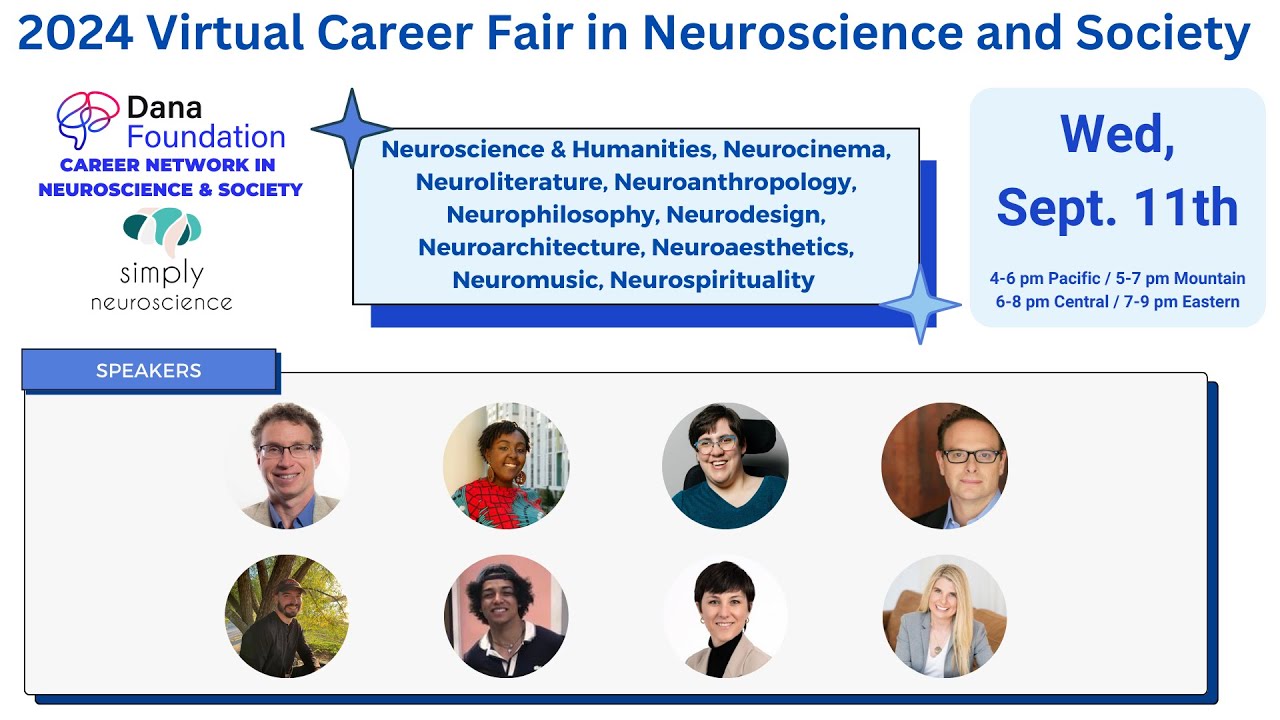 2024 Virtual Career Fair in Neuroscience and Society

Dana Foundation
CAREER NETWORK IN NEUROSCIENCE & SOCIETY

simply neuroscience

Neuroscience & Humanities, Neurocinema, Neuroliterature, Neuroanthropology, Neurophilosophy, Neurodesign, Neuroarchitecture, Neuroaesthetics, Neuromusic, Neurospirituality

Wed, Sept. 11th

4-6 pm Pacific / 5-7 pm Mountain
6-8 pm Central / 7-9 pm Eastern

SPEAKERS